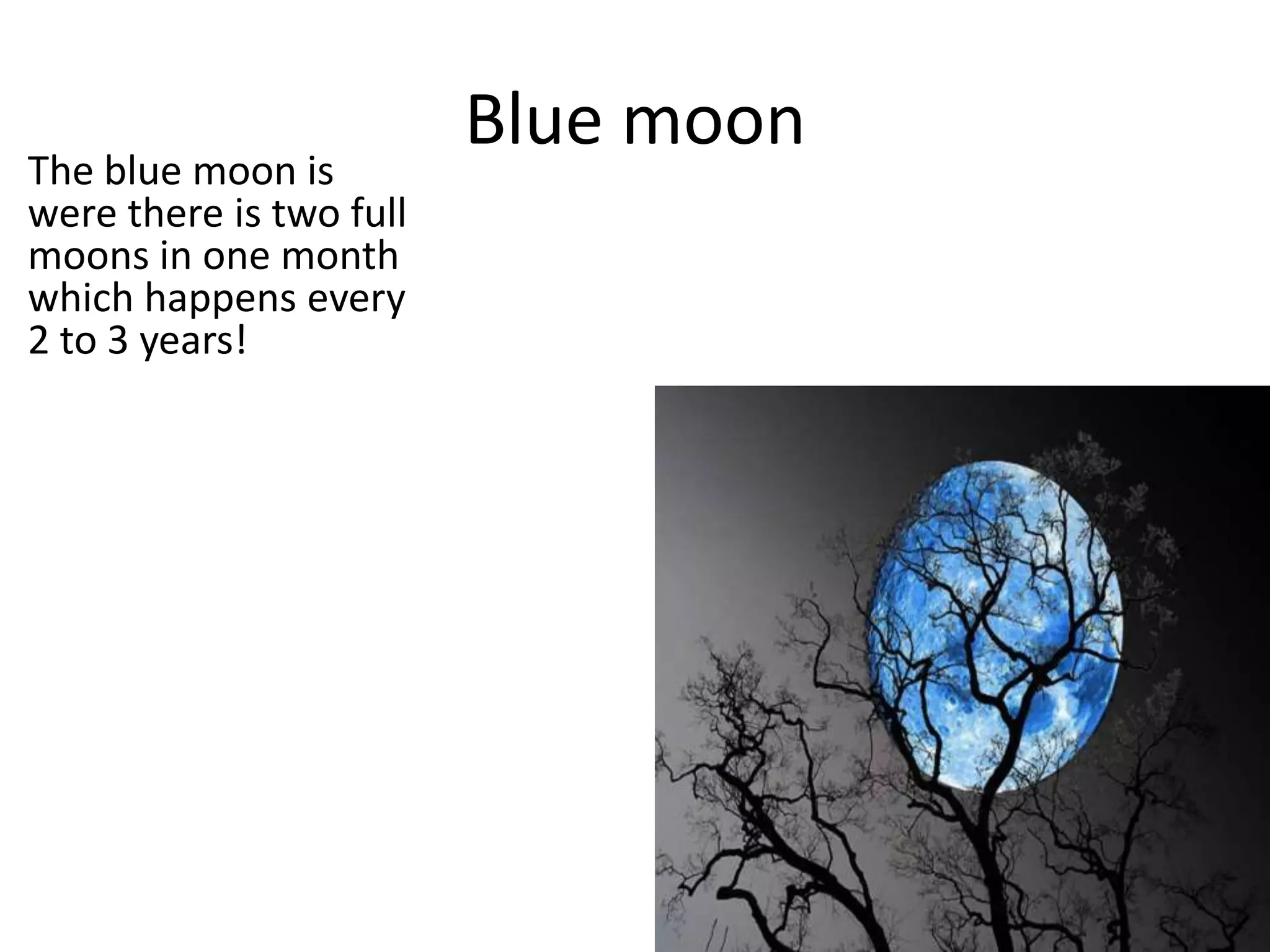 Blue moon

The blue moon is were there is two full moons in one month which happens every 2 to 3 years!